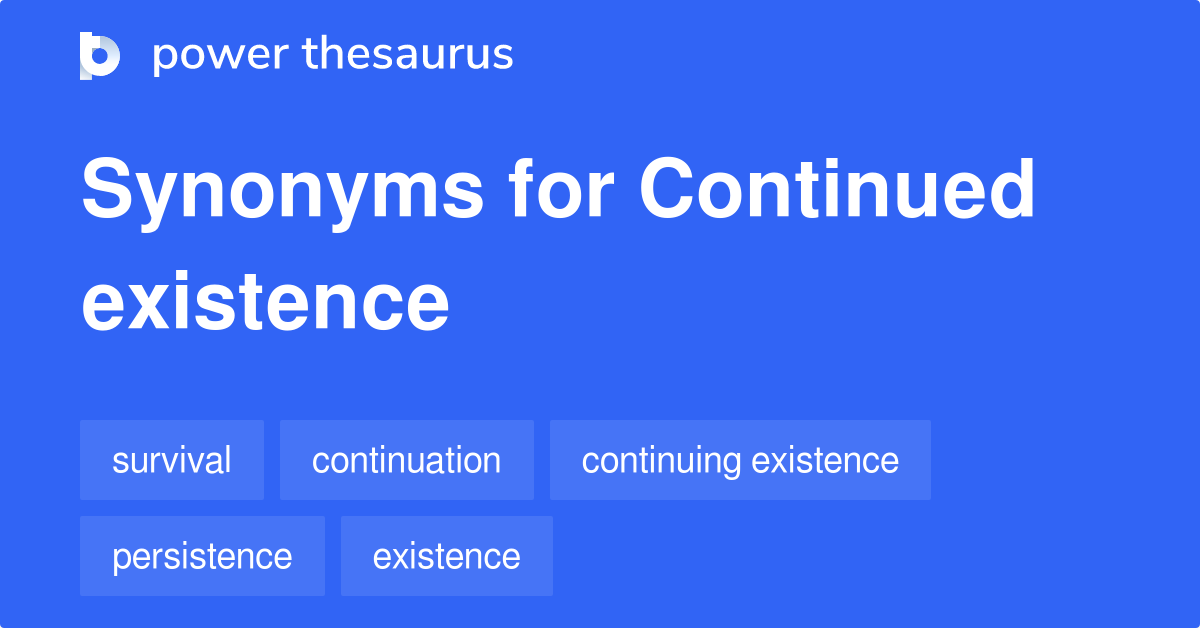 power thesaurus

Synonyms for Continued existence

survival
continuation
continuing existence
persistence
existence